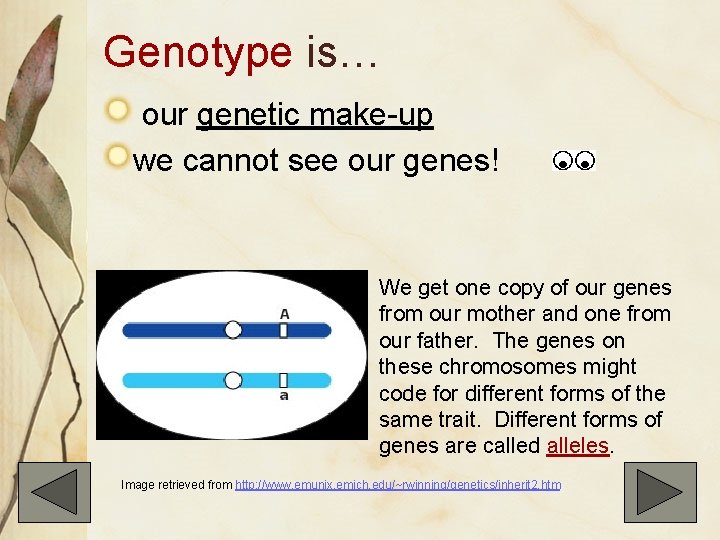 Genotype is…

our genetic make-up

we cannot see our genes!

A

a

We get one copy of our genes from our mother and one from our father. The genes on these chromosomes might code for different forms of the same trait. Different forms of genes are called alleles.

Image retrieved from http://www.emunix.emich.edu/~rwinning/genetics/inherit2.htm